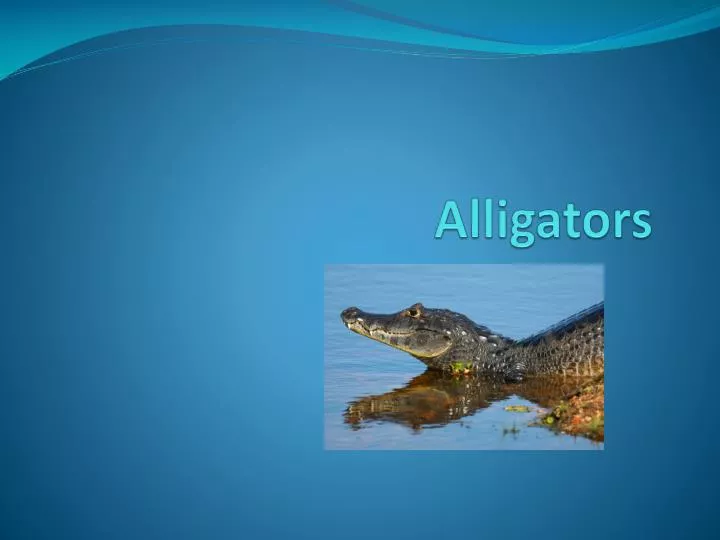 Alligators